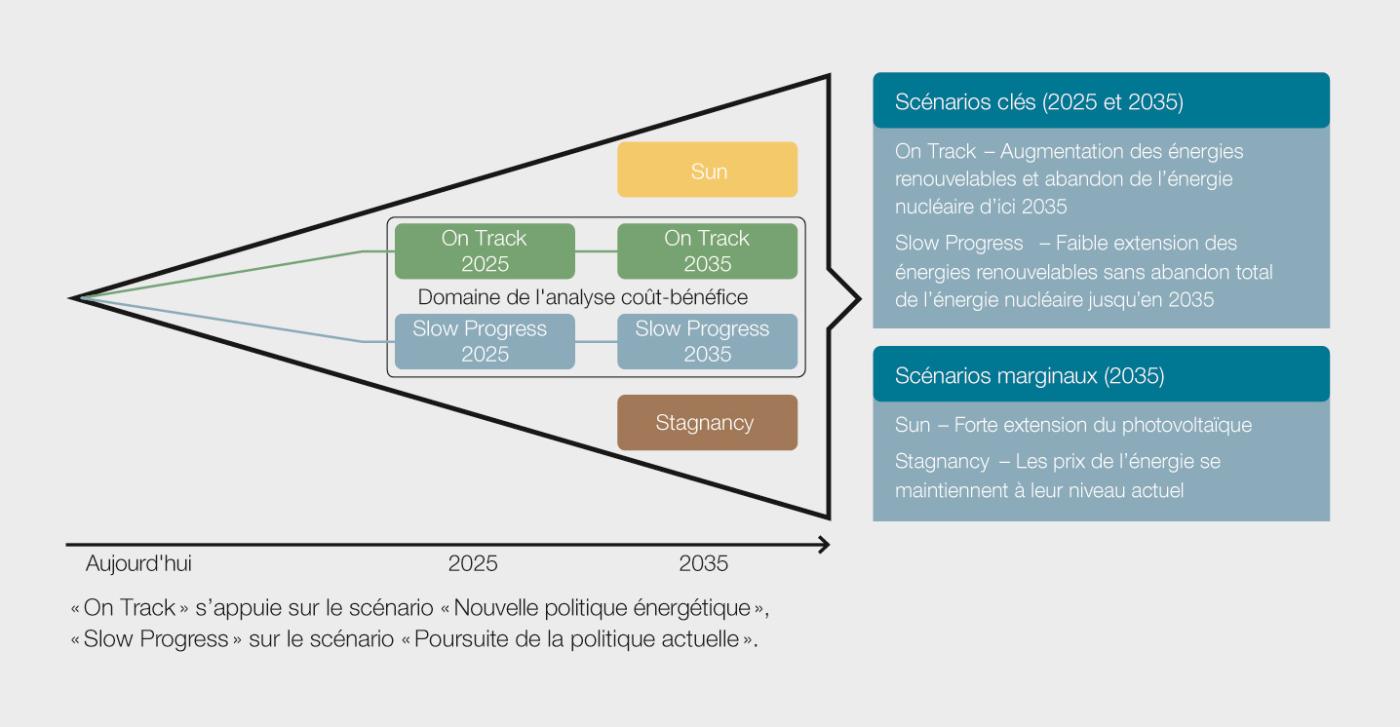 Sun

On Track
2025

On Track
2035

Domaine de l'analyse coût-bénéfice

Slow Progress
2025

Slow Progress
2035

Stagnancy

Aujourd'hui 2025 2035

« On Track » s'appuie sur le scénario « Nouvelle politique énergétique », « Slow Progress » sur le scénario « Poursuite de la politique actuelle ».

Scénarios clés (2025 et 2035)

On Track – Augmentation des énergies renouvelables et abandon de l'énergie nucléaire d'ici 2035

Slow Progress – Faible extension des énergies renouvelables sans abandon total de l'énergie nucléaire jusqu'en 2035

Scénarios marginaux (2035)

Sun – Forte extension du photovoltaïque

Stagnancy – Les prix de l'énergie se maintiennent à leur niveau actuel